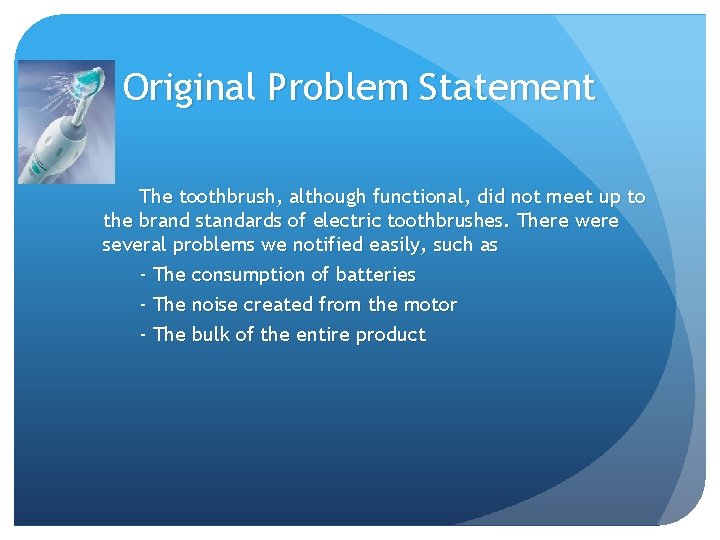 Original Problem Statement

The toothbrush, although functional, did not meet up to the brand standards of electric toothbrushes. There were several problems we notified easily, such as

- The consumption of batteries

- The noise created from the motor

- The bulk of the entire product